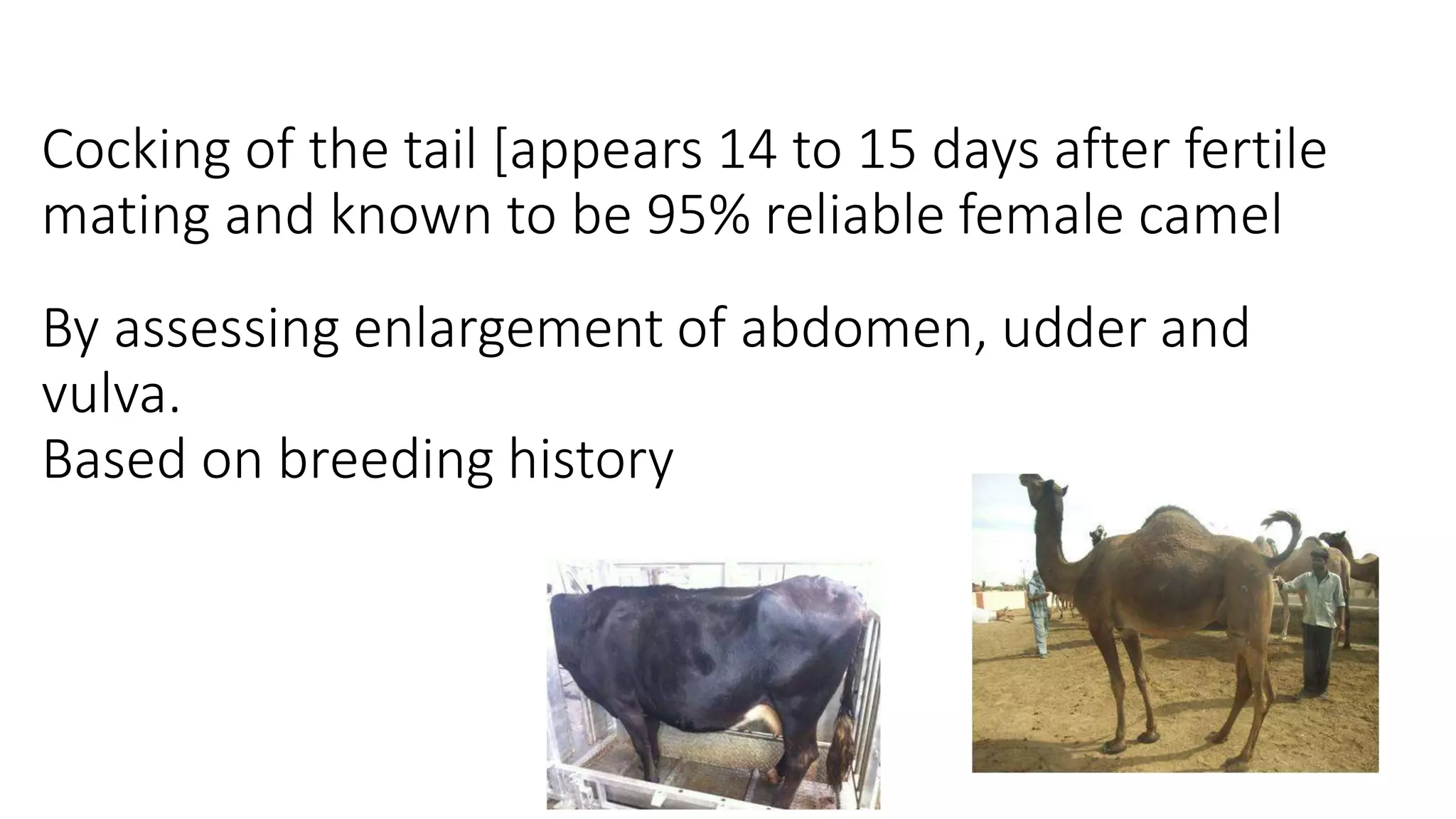 Cocking of the tail [appears 14 to 15 days after fertile mating and known to be 95% reliable female camel

By assessing enlargement of abdomen, udder and vulva.
Based on breeding history